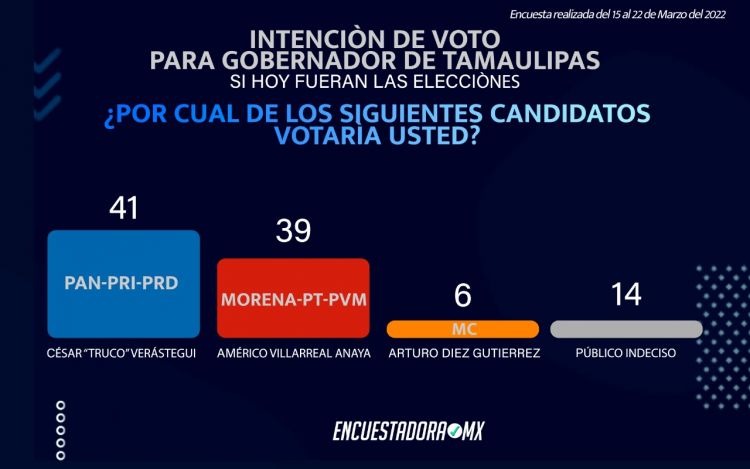 Encuesta realizada del 15 al 22 de Marzo del 2022

INTENCIÒN DE VOTO
PARA GOBERNADOR DE TAMAULIPAS
SI HOY FUERAN LAS ELECCIÒNES

¿POR CUAL DE LOS SIGUIENTES CANDIDATOS VOTARIA USTED?

41
PAN-PRI-PRD
CÉSAR "TRUCO" VERÁSTEGUI

39
MORENA-PT-PVM
AMÉRICO VILLARREAL ANAYA

6
MC
ARTURO DIEZ GUTIERREZ

14
PÚBLICO INDECISO

ENCUESTADORA MX